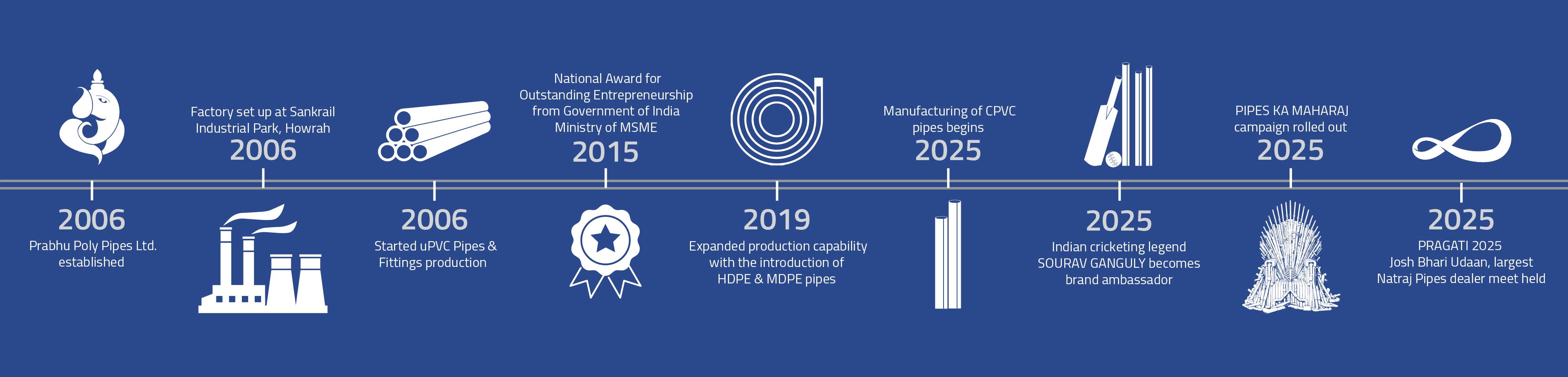 2006
Prabhu Poly Pipes Ltd. established

Factory set up at Sankrail Industrial Park, Howrah
2006

2006
Started uPVC Pipes & Fittings production

National Award for Outstanding Entrepreneurship from Government of India Ministry of MSME
2015

2019
Expanded production capability with the introduction of HDPE & MDPE pipes

Manufacturing of CPVC pipes begins
2025

2025
Indian cricketing legend SOURAV GANGULY becomes brand ambassador

PIPES KA MAHARAJ campaign rolled out
2025

2025
PRAGATI 2025
Josh Bhari Udaan, largest Natraj Pipes dealer meet held